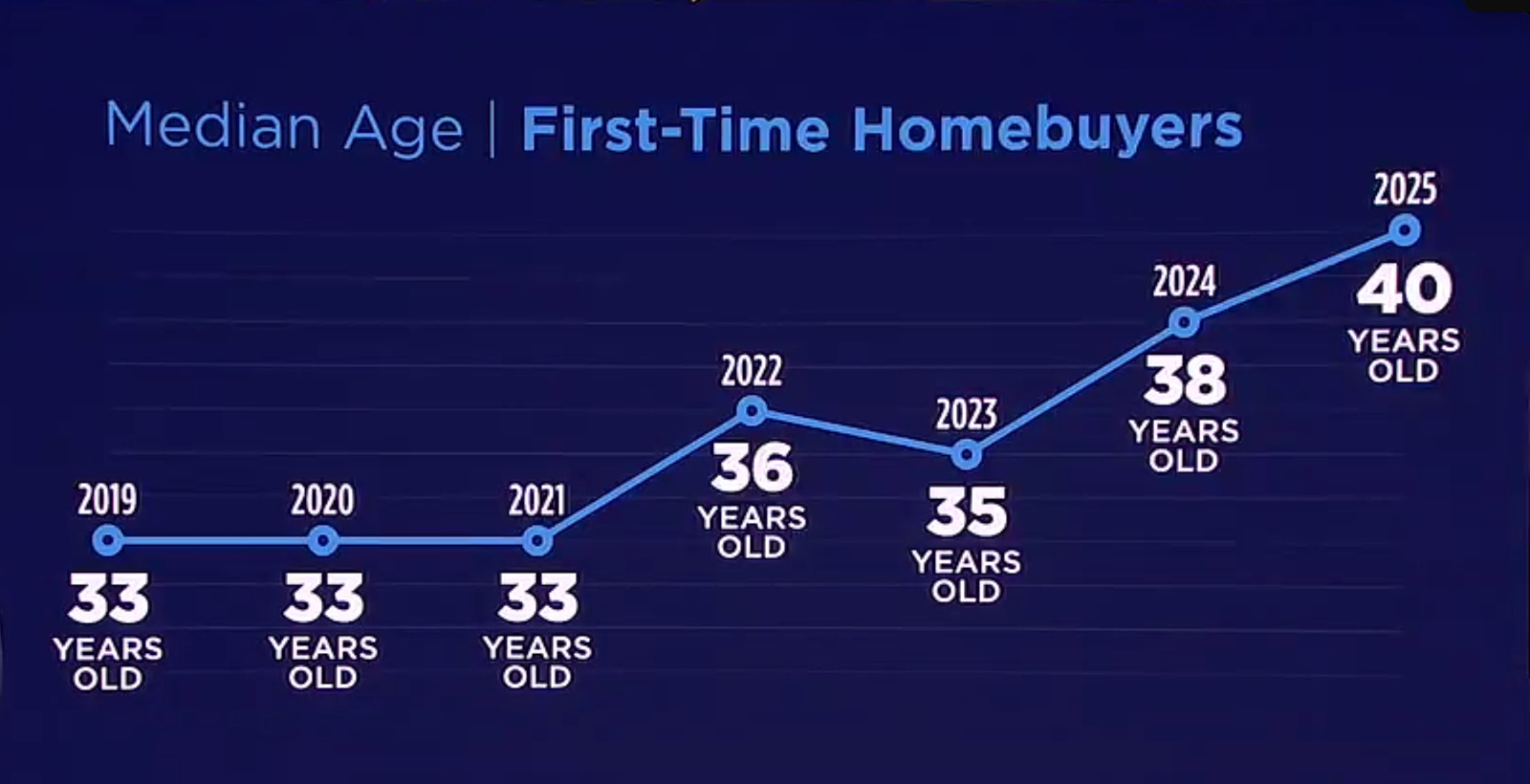 Median Age | First-Time Homebuyers

2019
33
YEARS OLD

2020
33
YEARS OLD

2021
33
YEARS OLD

2022
36
YEARS OLD

2023
35
YEARS OLD

2024
38
YEARS OLD

2025
40
YEARS OLD